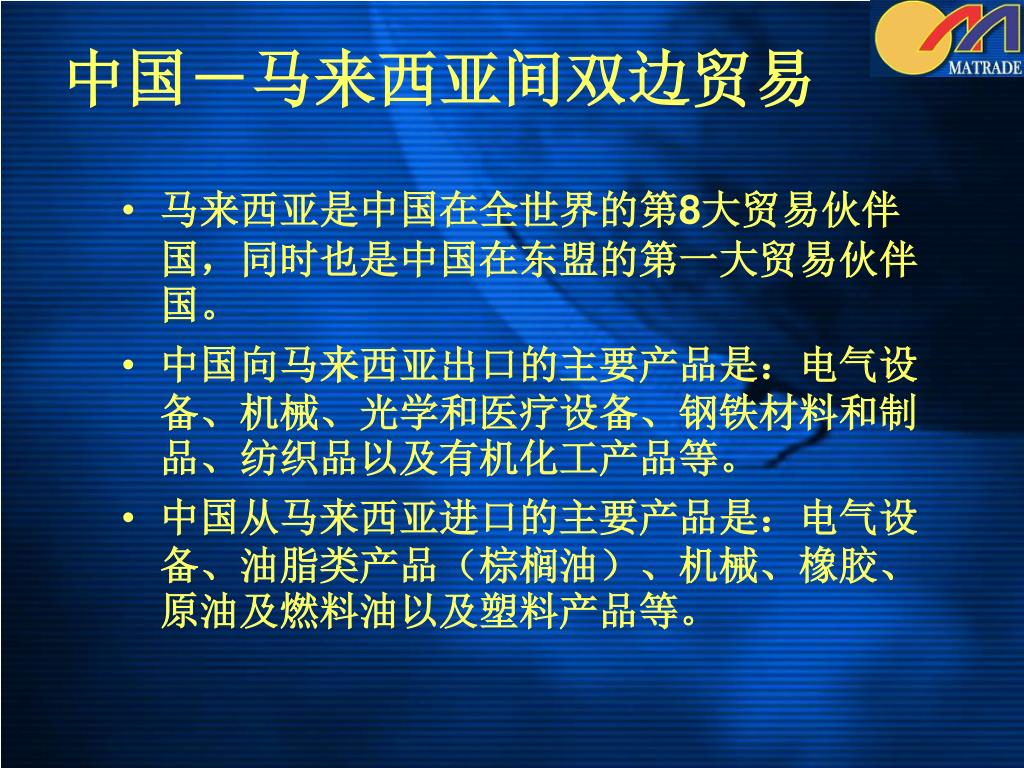 MATRADE

中国－马来西亚间双边贸易

• 马来西亚是中国在全世界的第8大贸易伙伴国，同时也是中国在东盟的第一大贸易伙伴国。

• 中国向马来西亚出口的主要产品是：电气设备、机械、光学和医疗设备、钢铁材料和制品、纺织品以及有机化工产品等。

• 中国从马来西亚进口的主要产品是：电气设备、油脂类产品（棕榈油）、机械、橡胶、原油及燃料油以及塑料产品等。